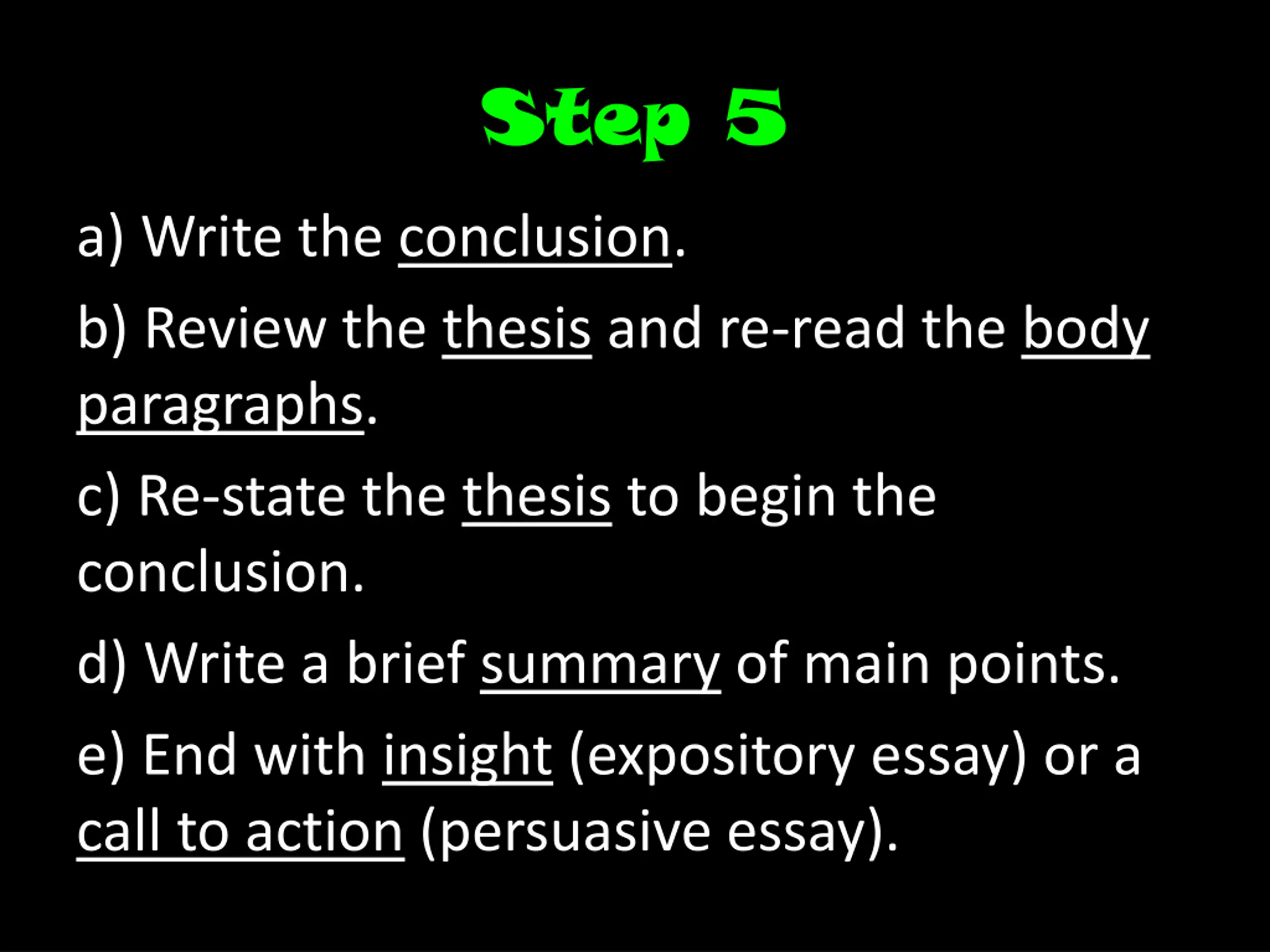 Step 5

a) Write the conclusion.

b) Review the thesis and re-read the body paragraphs.

c) Re-state the thesis to begin the conclusion.

d) Write a brief summary of main points.

e) End with insight (expository essay) or a call to action (persuasive essay).